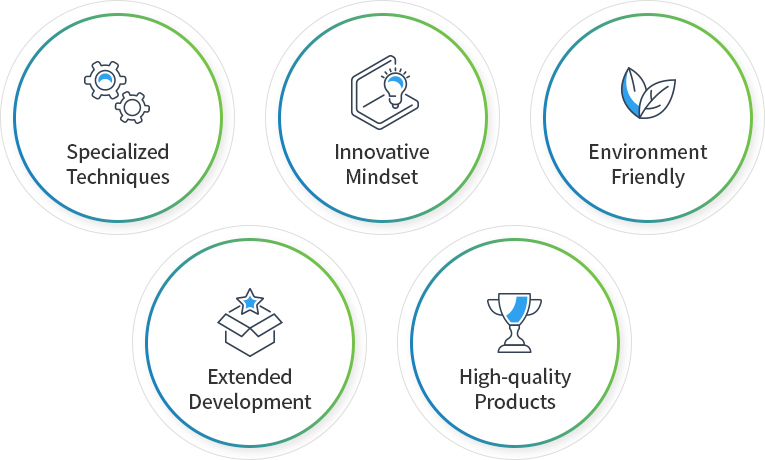 Specialized Techniques

Innovative Mindset

Environment Friendly

Extended Development

High-quality Products